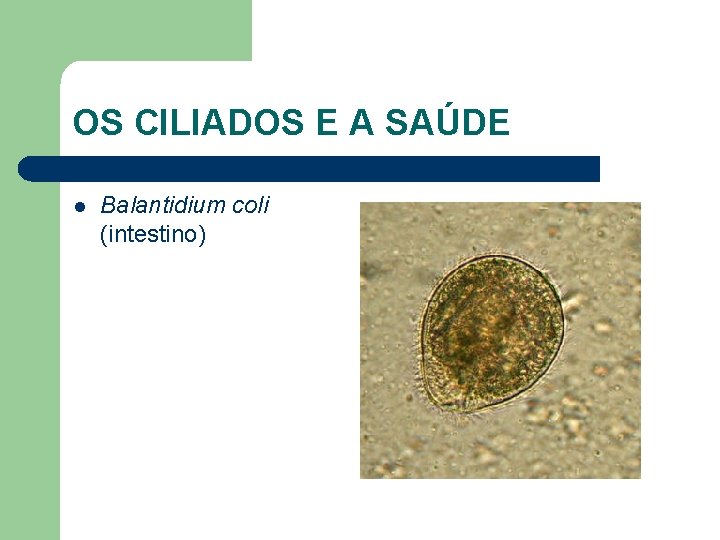 OS CILIADOS E A SAÚDE

- Balantidium coli (intestino)